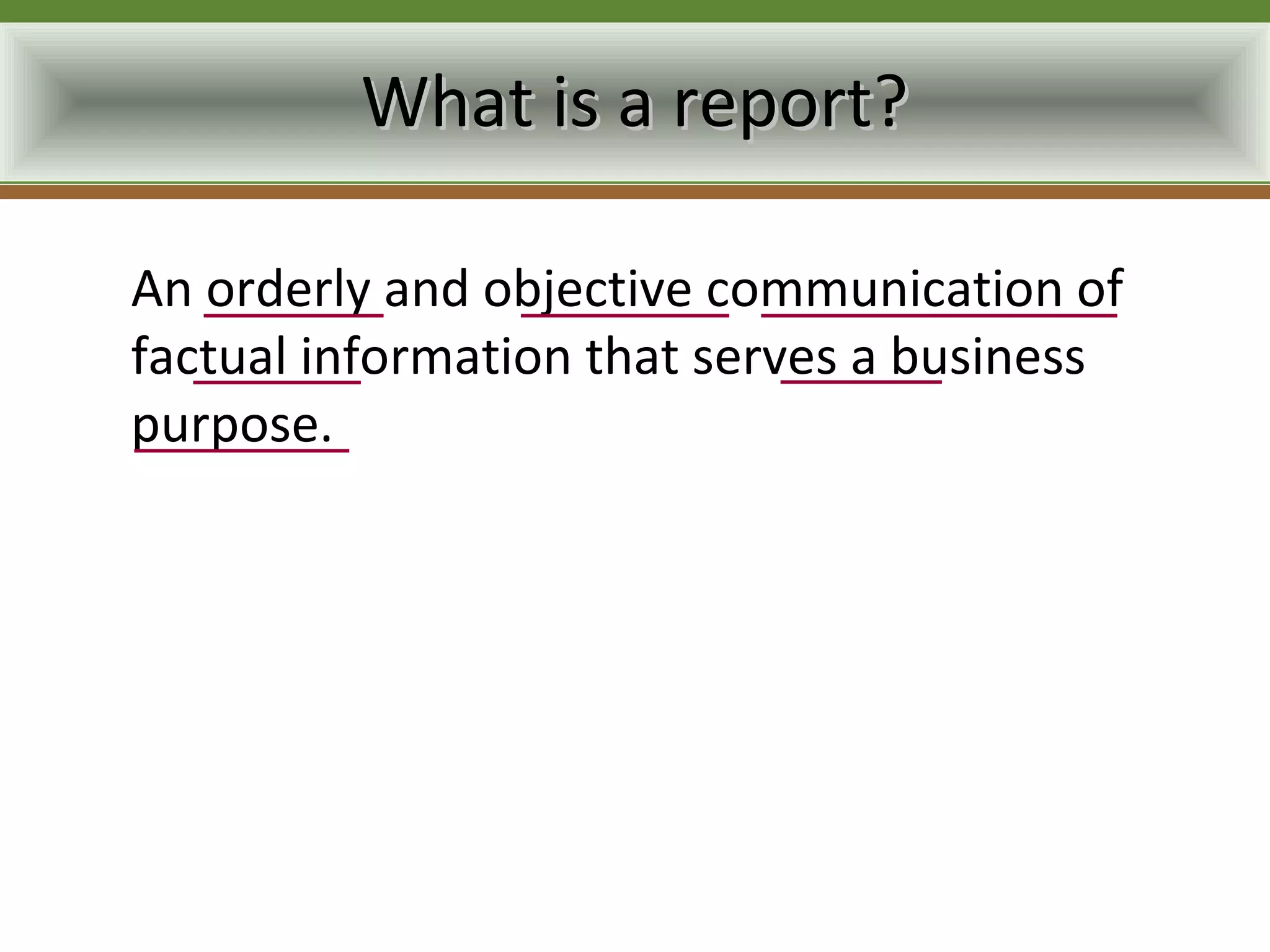 What is a report?

An orderly and objective communication of factual information that serves a business purpose.